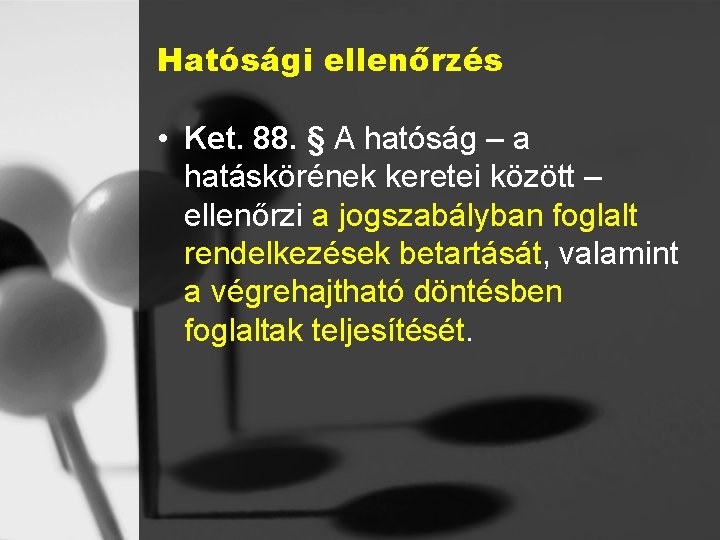 Hatósági ellenőrzés

• Ket. 88. § A hatóság – a hatáskörének keretei között – ellenőrzi a jogszabályban foglalt rendelkezések betartását, valamint a végrehajtható döntésben foglaltak teljesítését.